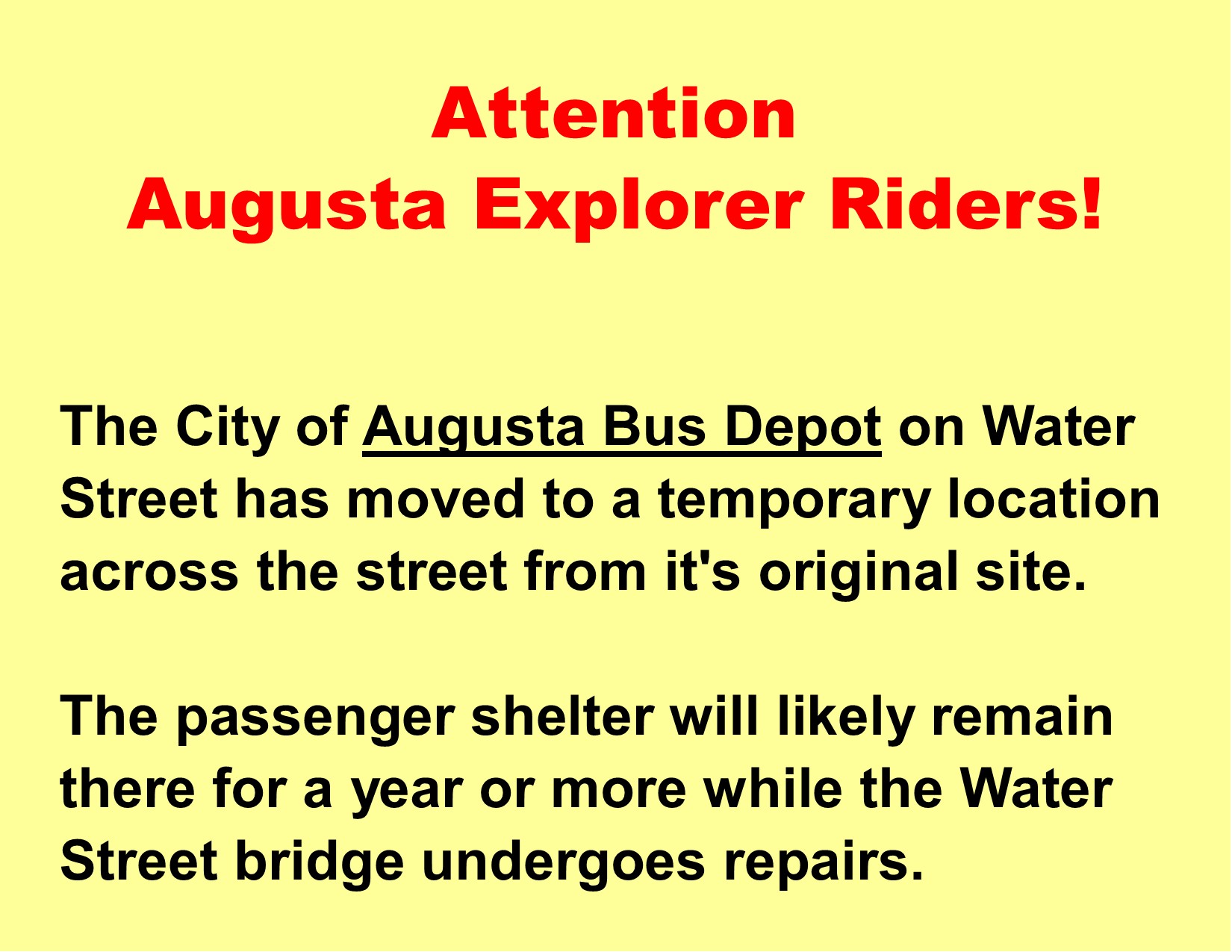 Attention
Augusta Explorer Riders!

The City of Augusta Bus Depot on Water Street has moved to a temporary location across the street from it's original site.

The passenger shelter will likely remain there for a year or more while the Water Street bridge undergoes repairs.